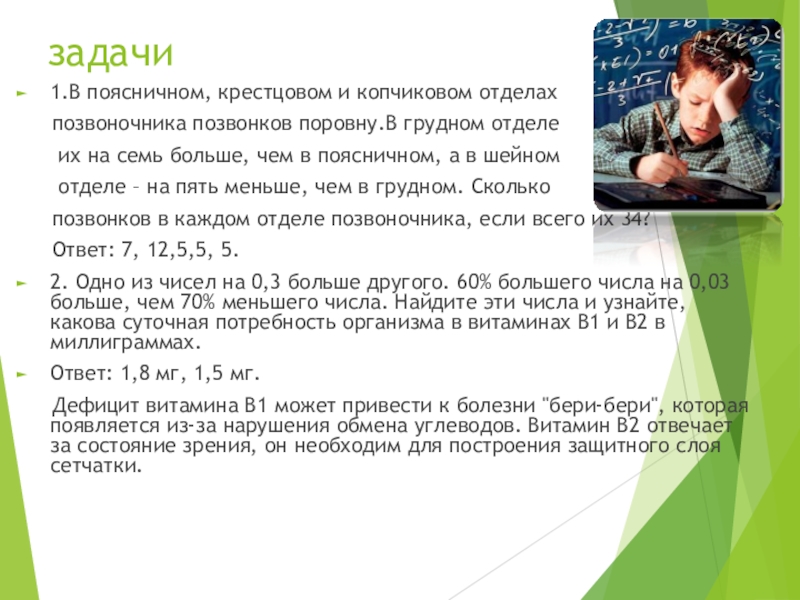 задачи

1.В поясничном, крестцовом и копчиковом отделах позвоночника позвонков поровну.В грудном отделе их на семь больше, чем в поясничном, а в шейном отделе – на пять меньше, чем в грудном. Сколько позвонков в каждом отделе позвоночника, если всего их 34?

Ответ: 7, 12,5,5, 5.

2. Одно из чисел на 0,3 больше другого. 60% большего числа на 0,03 больше, чем 70% меньшего числа. Найдите эти числа и узнайте, какова суточная потребность организма в витаминах В1 и В2 в миллиграммах.

Ответ: 1,8 мг, 1,5 мг.

Дефицит витамина В1 может привести к болезни "бери-бери", которая появляется из-за нарушения обмена углеводов. Витамин В2 отвечает за состояние зрения, он необходим для построения защитного слоя сетчатки.